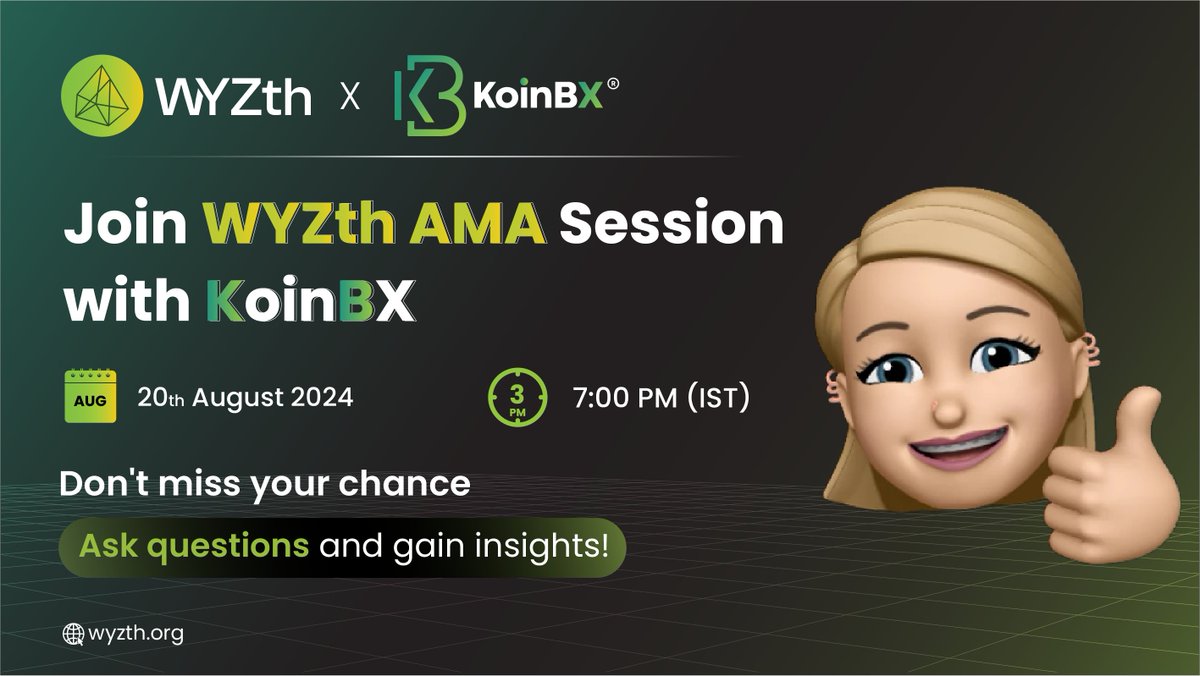 WYZth X KoinBX®

Join WYZth AMA Session with KoinBX

AUG 20th August 2024

3 PM 7:00 PM (IST)

Don't miss your chance

Ask questions and gain insights!

wyzth.org